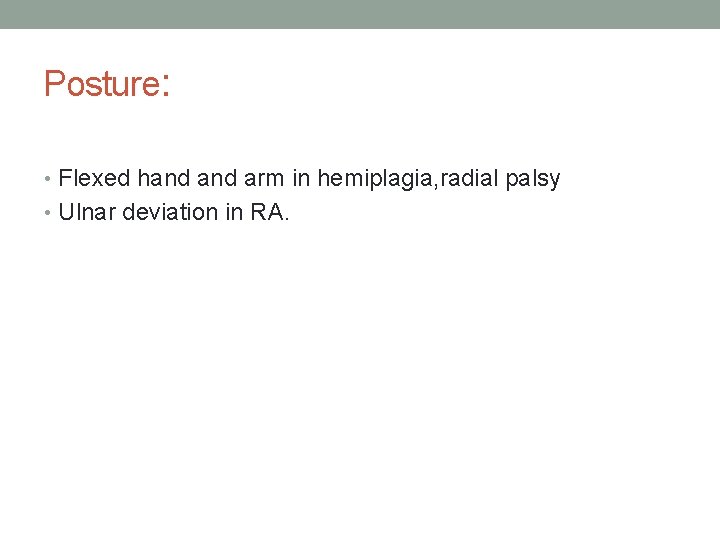 Posture:

• Flexed hand and arm in hemiplagia,radial palsy
• Ulnar deviation in RA.